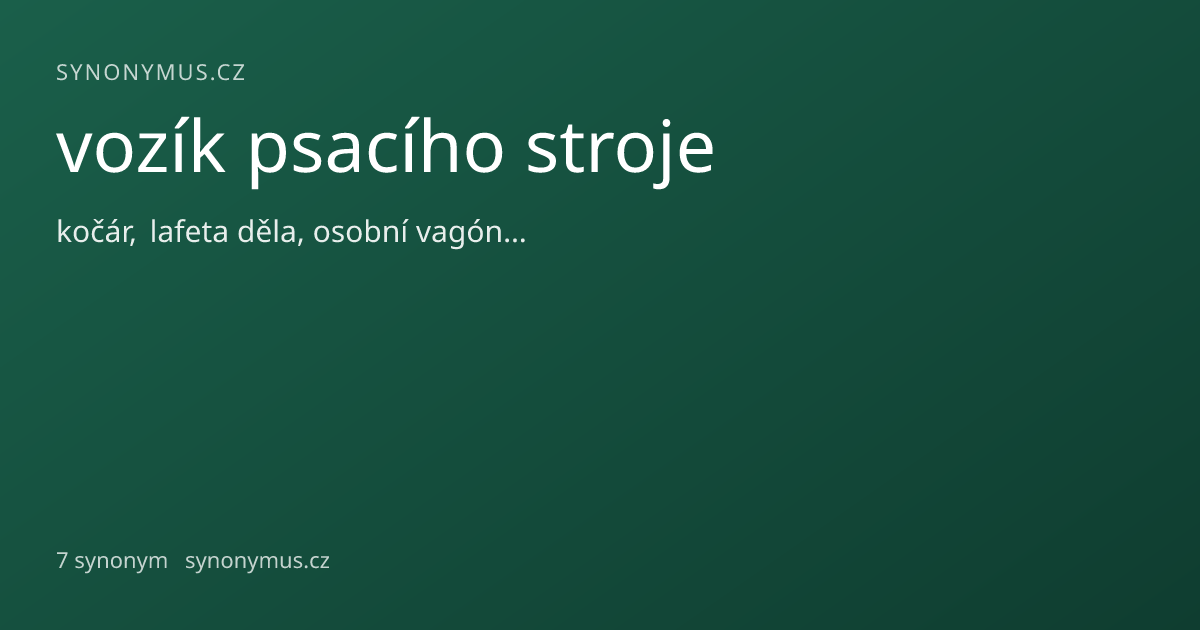 SYNONYMUS.CZ

vozík psacího stroje

kočár, lafeta děla, osobní vagón...

7 synonym synonymus.cz